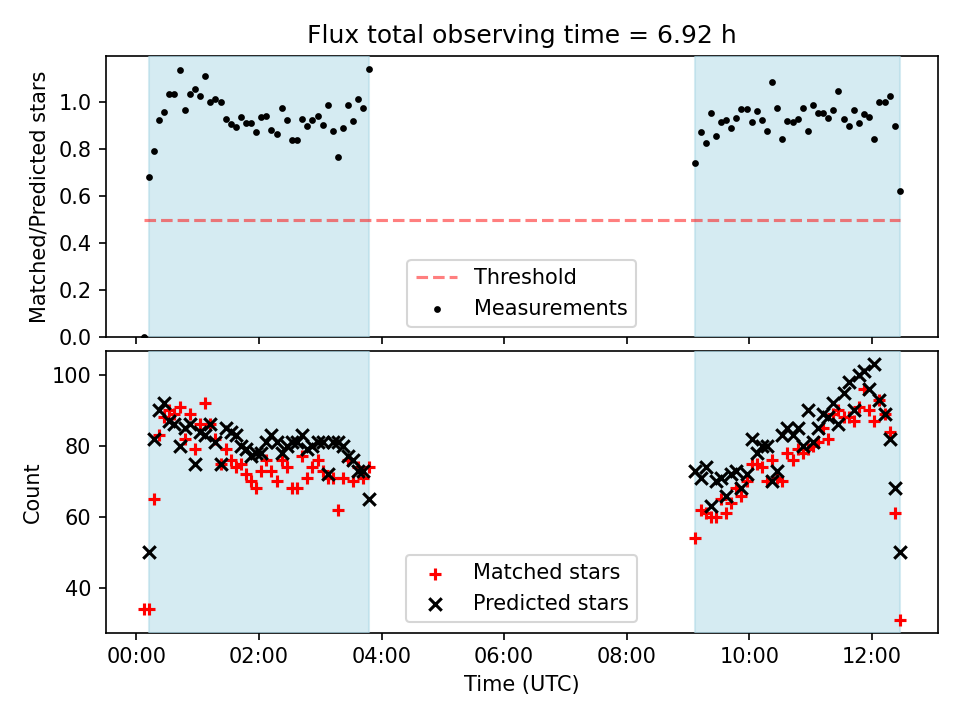 Flux total observing time = 6.92 h

Matched/Predicted stars

1.0
0.8
0.6
0.4
0.2
0.0

Threshold
Measurements

Count

100
80
60
40

Matched stars
Predicted stars

00:00 02:00 04:00 06:00 08:00 10:00 12:00

Time (UTC)